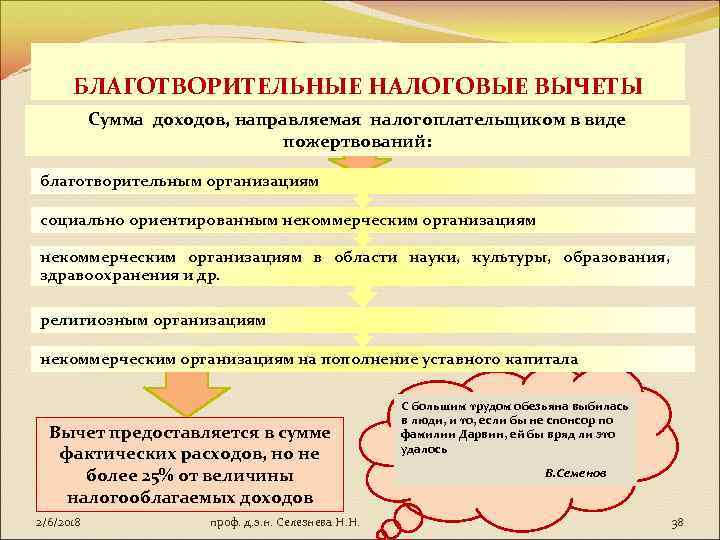 БЛАГОТВОРИТЕЛЬНЫЕ НАЛОГОВЫЕ ВЫЧЕТЫ

Сумма доходов, направляемая налогоплательщиком в виде пожертвований:

благотворительным организациям

социально ориентированным некоммерческим организациям

некоммерческим организациям в области науки, культуры, образования, здравоохранения и др.

религиозным организациям

некоммерческим организациям на пополнение уставного капитала

Вычет предоставляется в сумме фактических расходов, но не более 25% от величины налогооблагаемых доходов

С большим трудом обезьяна выбилась в люди, и то, если бы не спонсор по фамилии Дарвин, ей бы вряд ли это удалось

В.Семенов

2/6/2018

проф. д.э.н. Селезнева Н.Н.

38